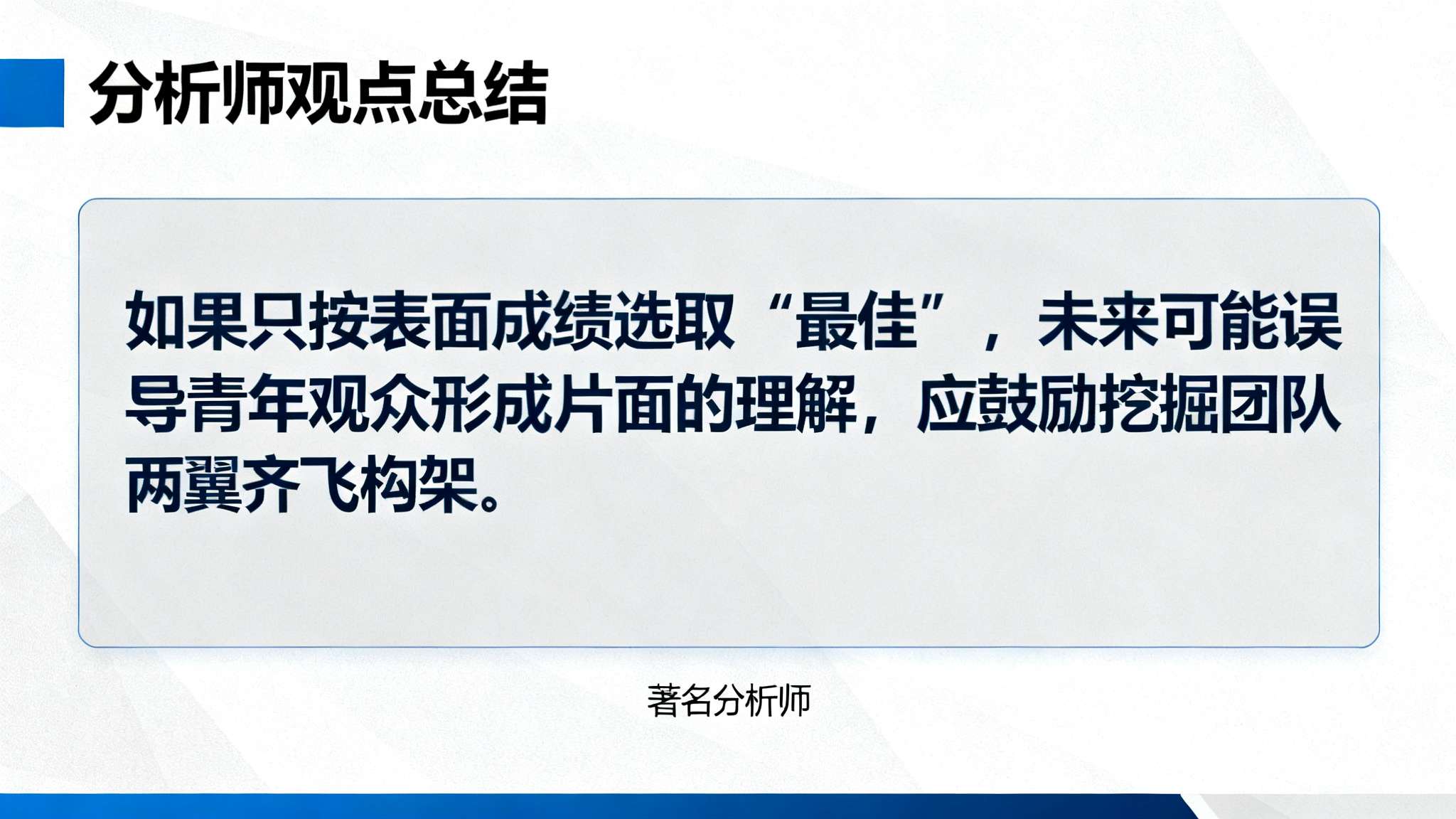 分析师观点总结

如果只按表面成绩选取“最佳”，未来可能误导青年观众形成片面的理解，应鼓励挖掘团队两翼齐飞构架。

著名分析师